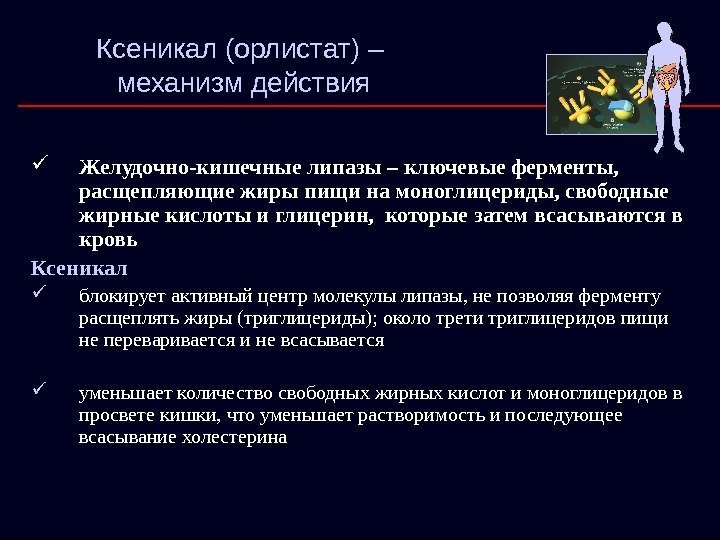 Ксеникал (орлистат) – механизм действия

✓ Желудочно-кишечные липазы – ключевые ферменты, расщепляющие жиры пищи на моноглицериды, свободные жирные кислоты и глицерин, которые затем всасываются в кровь

Ксеникал

✓ блокирует активный центр молекулы липазы, не позволяя ферменту расщеплять жиры (триглицериды); около трети триглицеридов пищи не переваривается и не всасывается

✓ уменьшает количество свободных жирных кислот и моноглицеридов в просвете кишки, что уменьшает растворимость и последующее всасывание холестерина